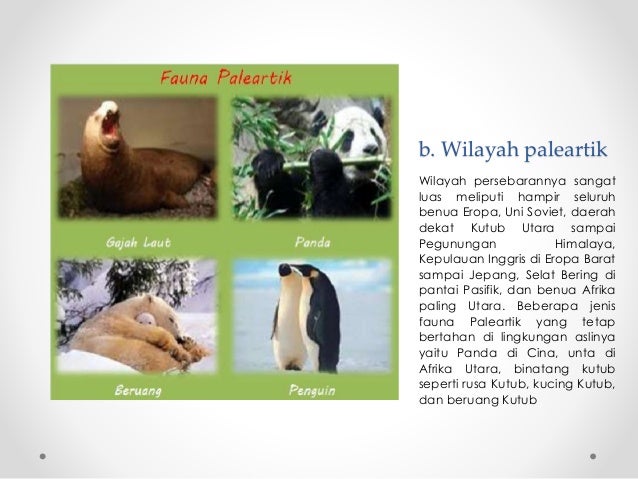 Fauna Paleartik

Gajah Laut

Panda

Beruang

Penguin

b. Wilayah paleartik

Wilayah persebarannya sangat luas meliputi hampir seluruh benua Eropa, Uni Soviet, daerah dekat Kutub Utara sampai Pegunungan Himalaya, Kepulauan Inggris di Eropa Barat sampai Jepang, Selat Bering di pantai Pasifik, dan benua Afrika paling Utara. Beberapa jenis fauna Paleartik yang tetap bertahan di lingkungan aslinya yaitu Panda di Cina, unta di Afrika Utara, binatang kutub seperti rusa Kutub, kucing Kutub, dan beruang Kutub